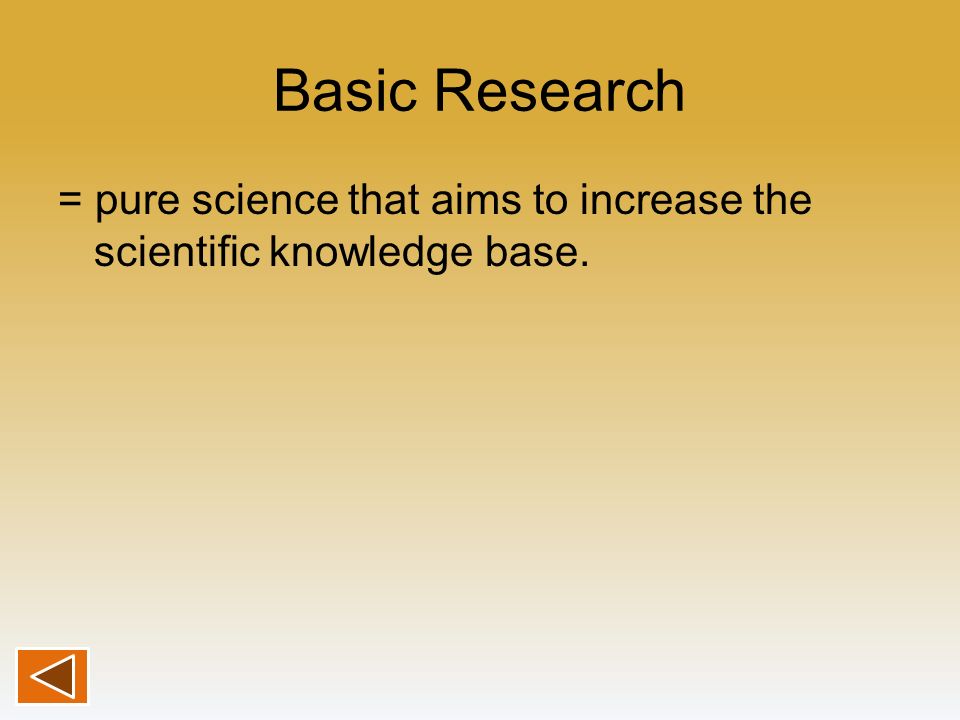 Basic Research

= pure science that aims to increase the scientific knowledge base.